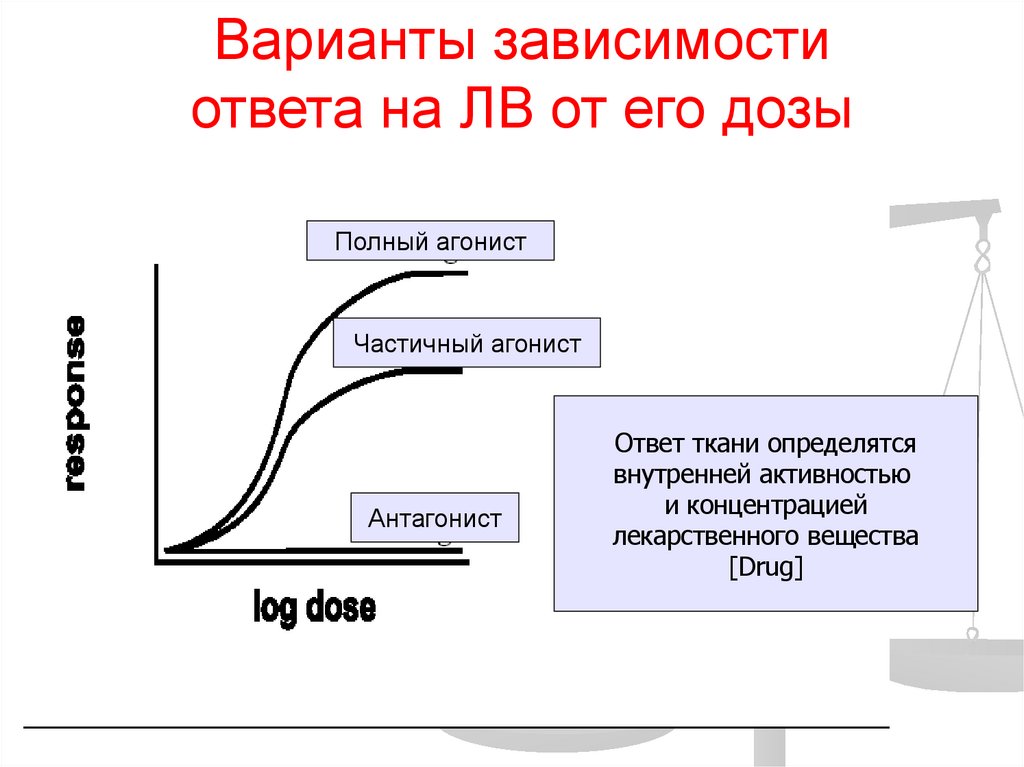 Варианты зависимости ответа на ЛВ от его дозы

Полный агонист

Частичный агонист

Антагонист

response

log dose

Ответ ткани определятся внутренней активностью и концентрацией лекарственного вещества [Drug]